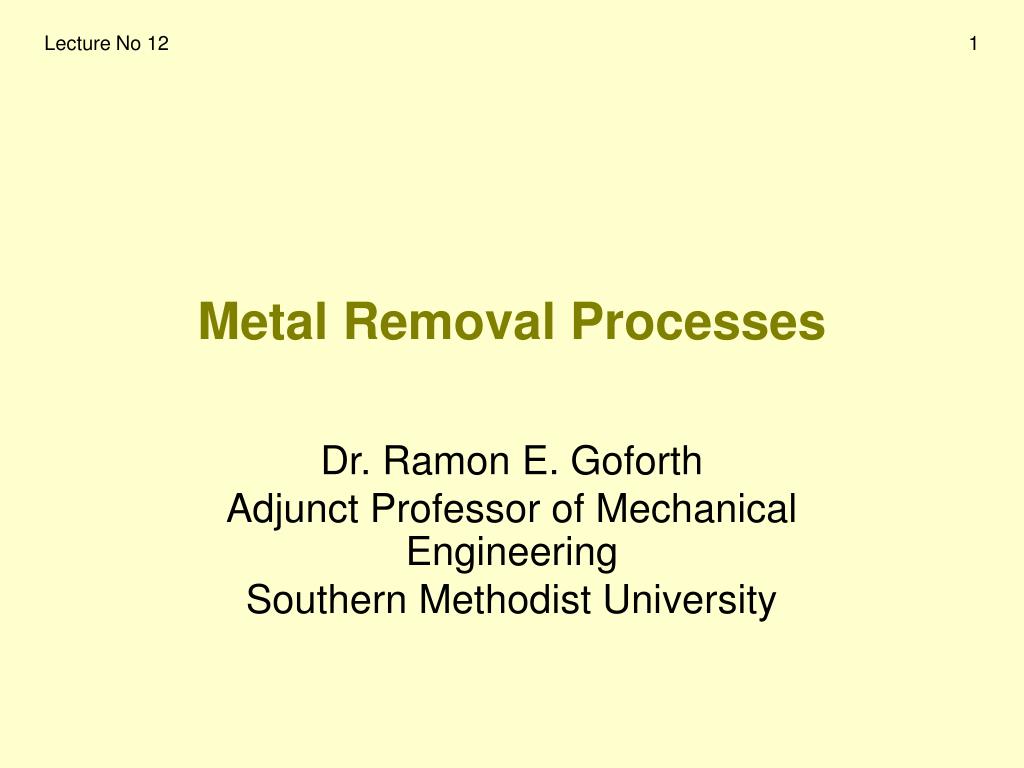 Lecture No 12

1

Metal Removal Processes

Dr. Ramon E. Goforth
Adjunct Professor of Mechanical Engineering
Southern Methodist University